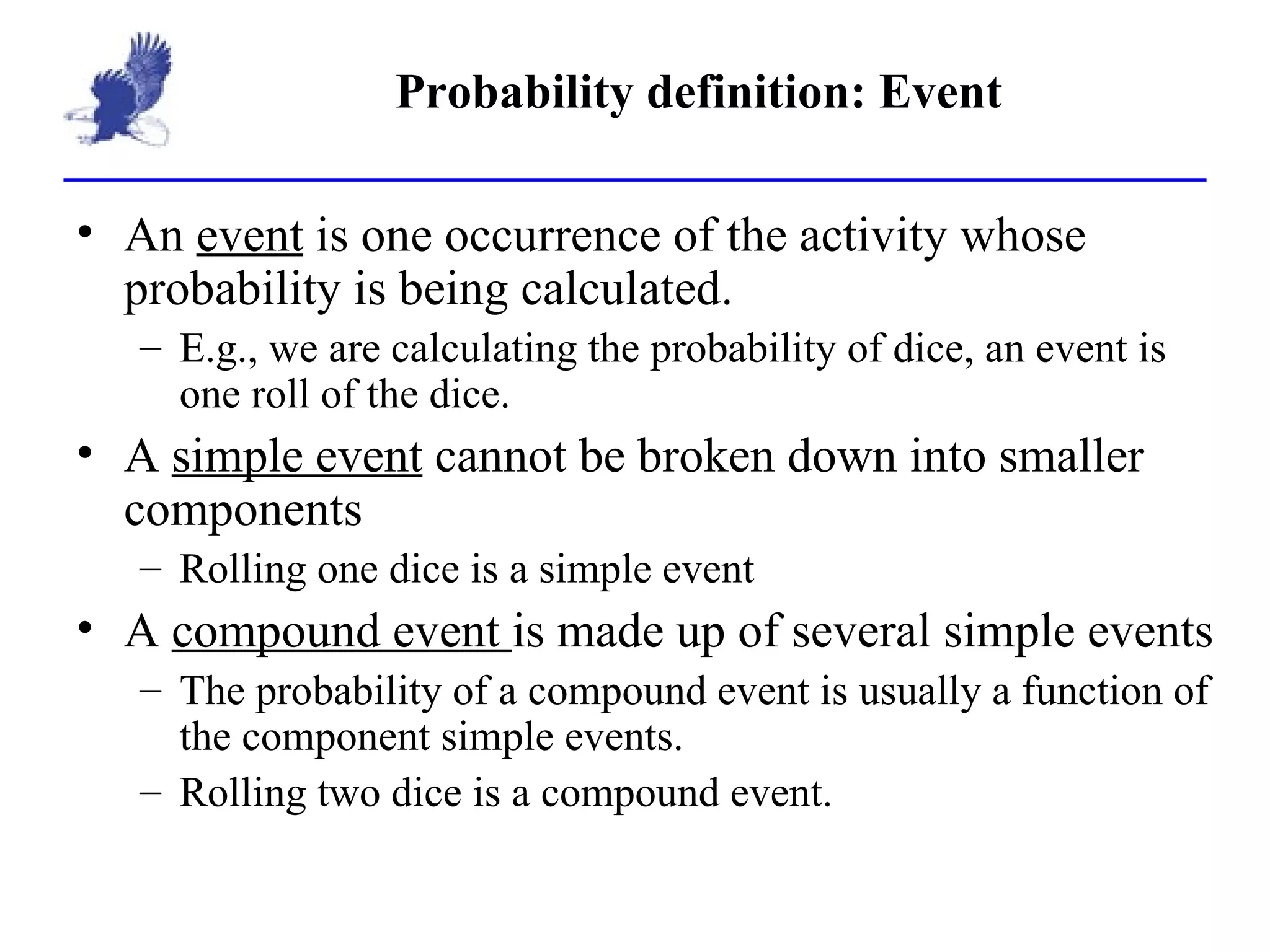 Probability definition: Event

• An event is one occurrence of the activity whose probability is being calculated.
 – E.g., we are calculating the probability of dice, an event is one roll of the dice.
• A simple event cannot be broken down into smaller components
 – Rolling one dice is a simple event
• A compound event is made up of several simple events
 – The probability of a compound event is usually a function of the component simple events.
 – Rolling two dice is a compound event.